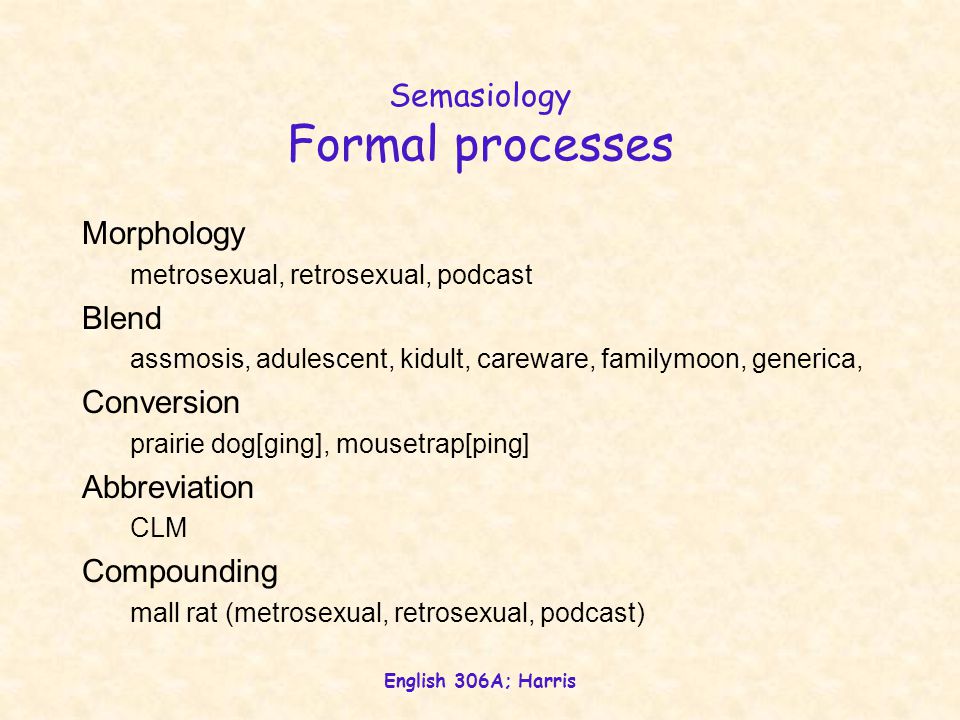 Semasiology
Formal processes

Morphology
metrosexual, retrosexual, podcast
Blend
assmosis, adulescent, kidult, careware, familymoon, generica,
Conversion
prairie dog[ging], mousetrap[ping]
Abbreviation
CLM
Compounding
mall rat (metrosexual, retrosexual, podcast)

English 306A; Harris